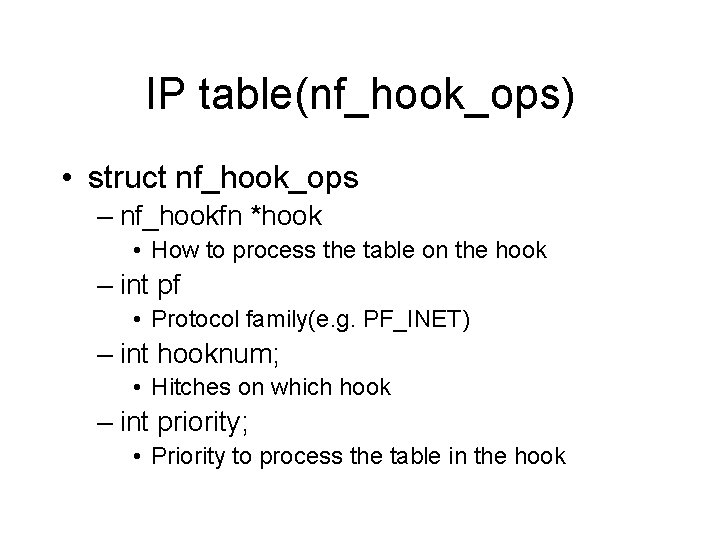 IP table(nf_hook_ops)

• struct nf_hook_ops
  – nf_hookfn *hook
    • How to process the table on the hook
  – int pf
    • Protocol family(e.g. PF_INET)
  – int hooknum;
    • Hitches on which hook
  – int priority;
    • Priority to process the table in the hook